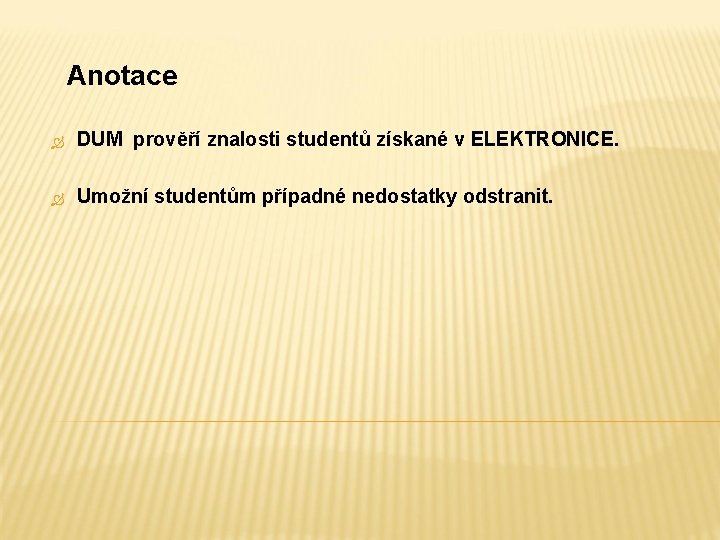 Anotace

DUM prověří znalosti studentů získané v ELEKTRONICE.

Umožní studentům případné nedostatky odstranit.